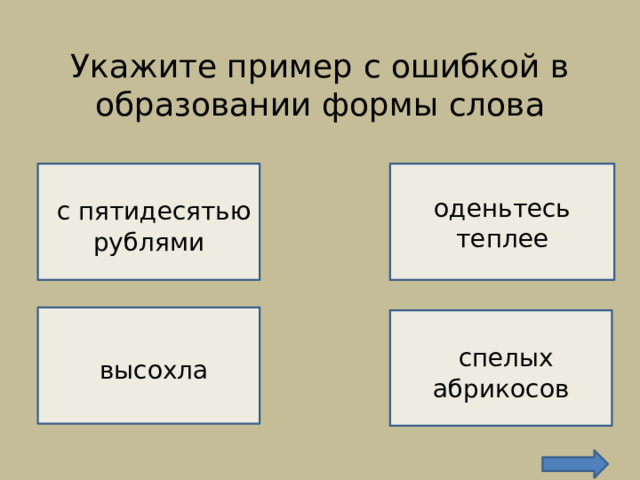 Укажите пример с ошибкой в образовании формы слова

с пятидесятью рублями

оденьтесь теплее

высохла

спелых абрикосов